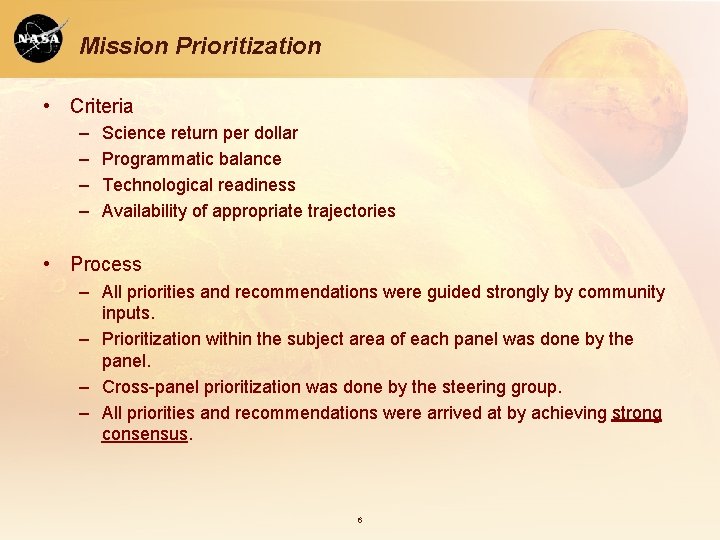 NASA

Mission Prioritization

• Criteria
– Science return per dollar
– Programmatic balance
– Technological readiness
– Availability of appropriate trajectories

• Process
– All priorities and recommendations were guided strongly by community inputs.
– Prioritization within the subject area of each panel was done by the panel.
– Cross-panel prioritization was done by the steering group.
– All priorities and recommendations were arrived at by achieving strong consensus.

6